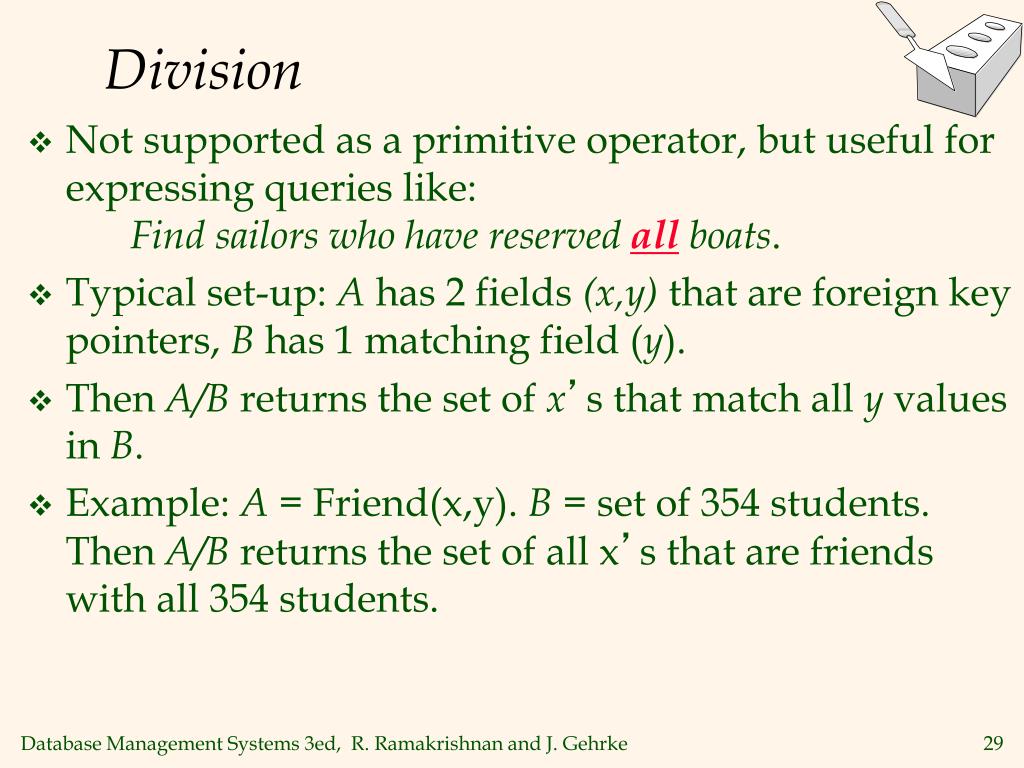 Division

❖ Not supported as a primitive operator, but useful for expressing queries like:
Find sailors who have reserved all boats.

❖ Typical set-up: A has 2 fields (x,y) that are foreign key pointers, B has 1 matching field (y).

❖ Then A/B returns the set of x's that match all y values in B.

❖ Example: A = Friend(x,y). B = set of 354 students. Then A/B returns the set of all x's that are friends with all 354 students.

Database Management Systems 3ed, R. Ramakrishnan and J. Gehrke

29